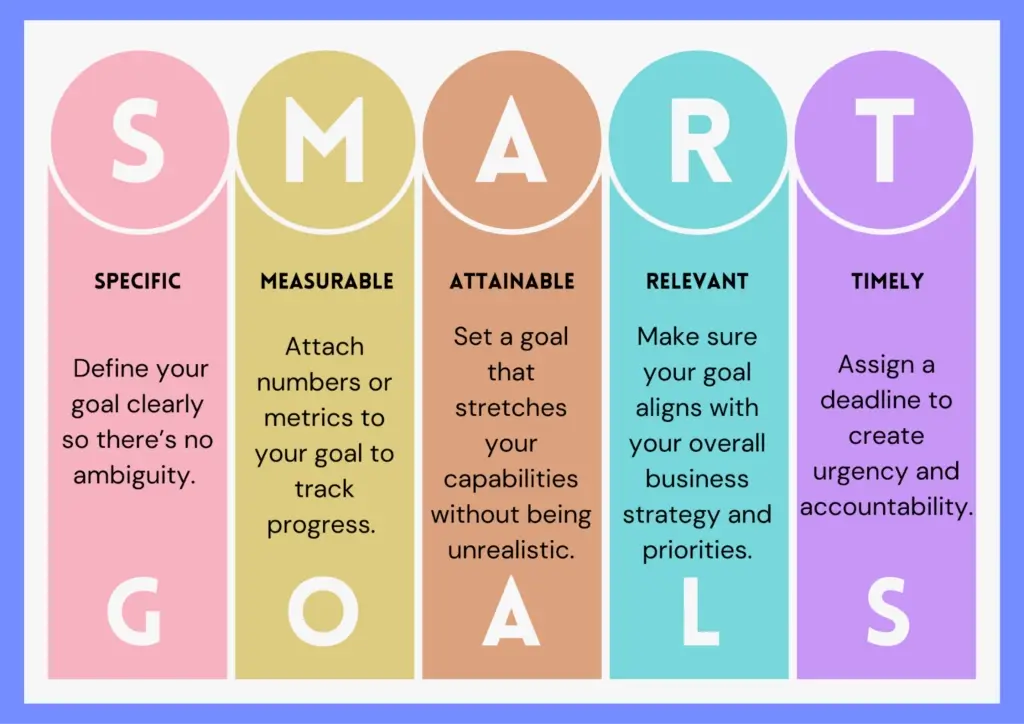 S
SPECIFIC
Define your goal clearly so there's no ambiguity.
G

M
MEASURABLE
Attach numbers or metrics to your goal to track progress.
O

A
ATTAINABLE
Set a goal that stretches your capabilities without being unrealistic.
A

R
RELEVANT
Make sure your goal aligns with your overall business strategy and priorities.
L

T
TIMELY
Assign a deadline to create urgency and accountability.
S